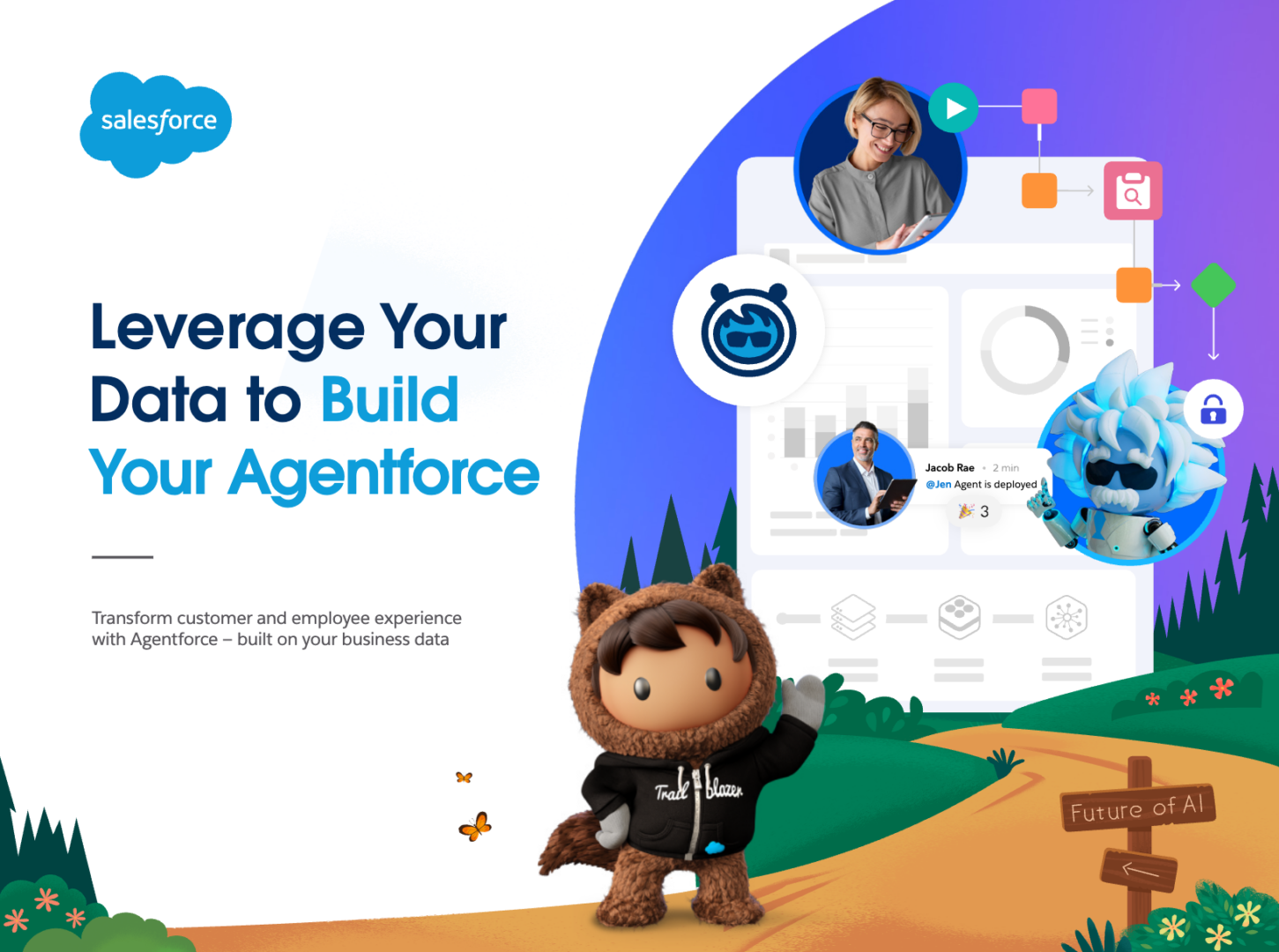 salesforce

Leverage Your Data to Build Your Agentforce

Transform customer and employee experience with Agentforce – built on your business data

Jacob Rae • 2 min
@Jen Agent is deployed
3

Trailblazer

Future of AI